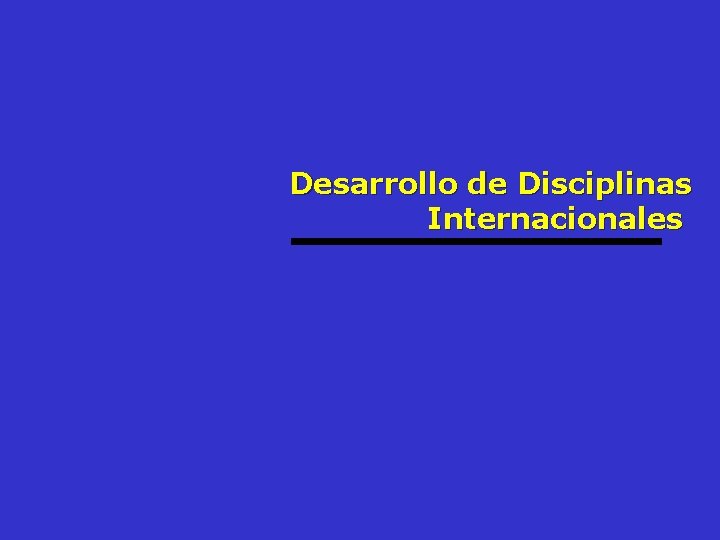 Desarrollo de Disciplinas Internacionales